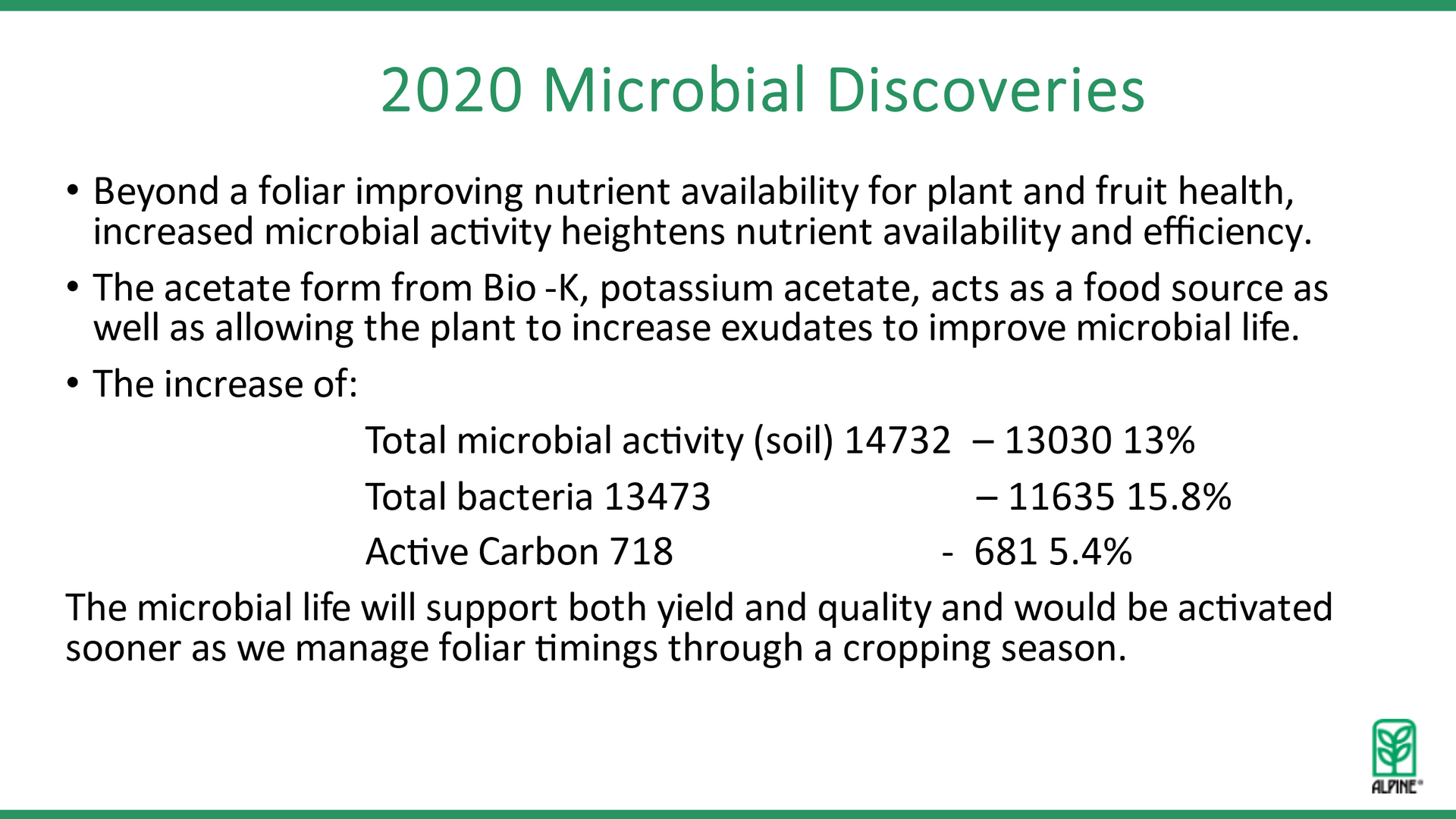 2020 Microbial Discoveries

• Beyond a foliar improving nutrient availability for plant and fruit health, increased microbial activity heightens nutrient availability and efficiency.

• The acetate form from Bio -K, potassium acetate, acts as a food source as well as allowing the plant to increase exudates to improve microbial life.

• The increase of:

Total microbial activity (soil) 14732 – 13030 13%

Total bacteria 13473 – 11635 15.8%

Active Carbon 718 - 681 5.4%

The microbial life will support both yield and quality and would be activated sooner as we manage foliar timings through a cropping season.

ALPINE®